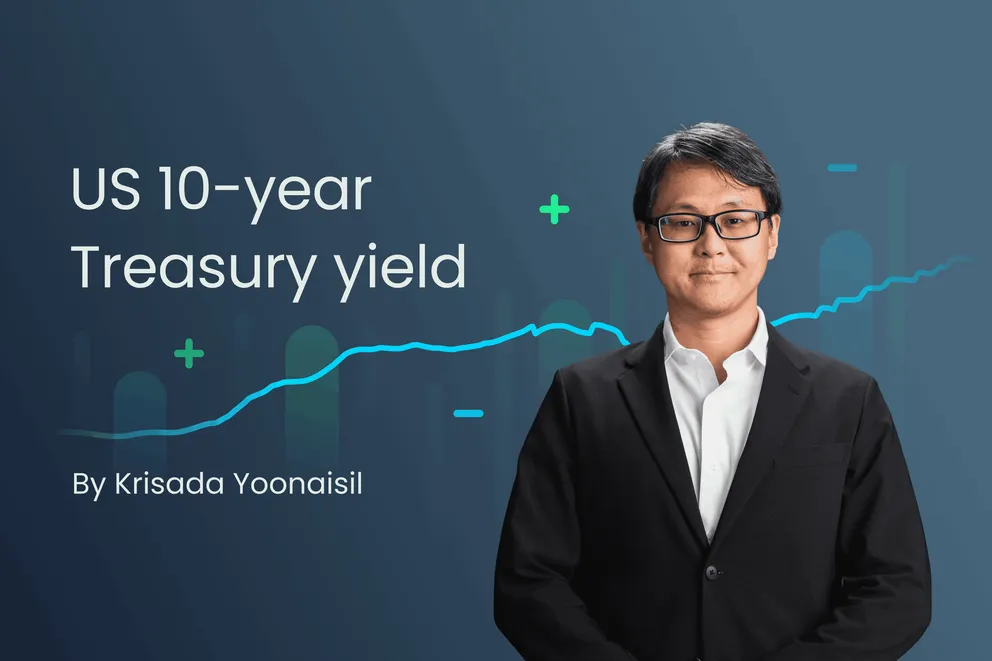 US 10-year Treasury yield

By Krisada Yoonaisil